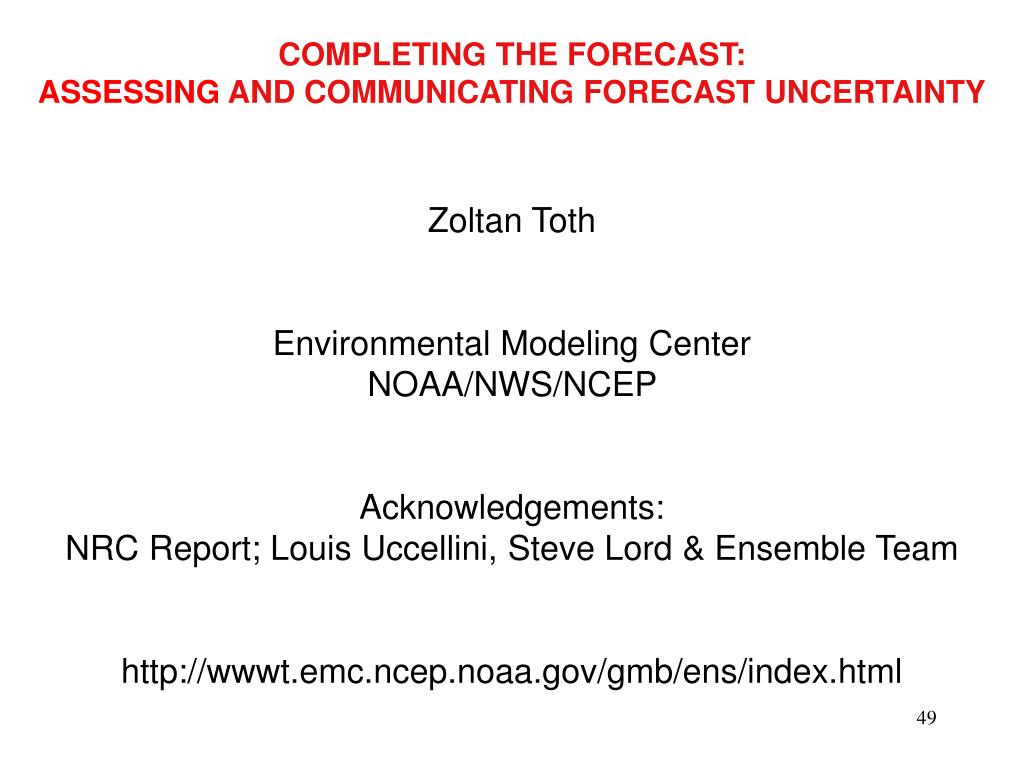 COMPLETING THE FORECAST:
ASSESSING AND COMMUNICATING FORECAST UNCERTAINTY

Zoltan Toth

Environmental Modeling Center
NOAA/NWS/NCEP

Acknowledgements:
NRC Report; Louis Uccellini, Steve Lord & Ensemble Team

http://wwwt.emc.ncep.noaa.gov/gmb/ens/index.html

49